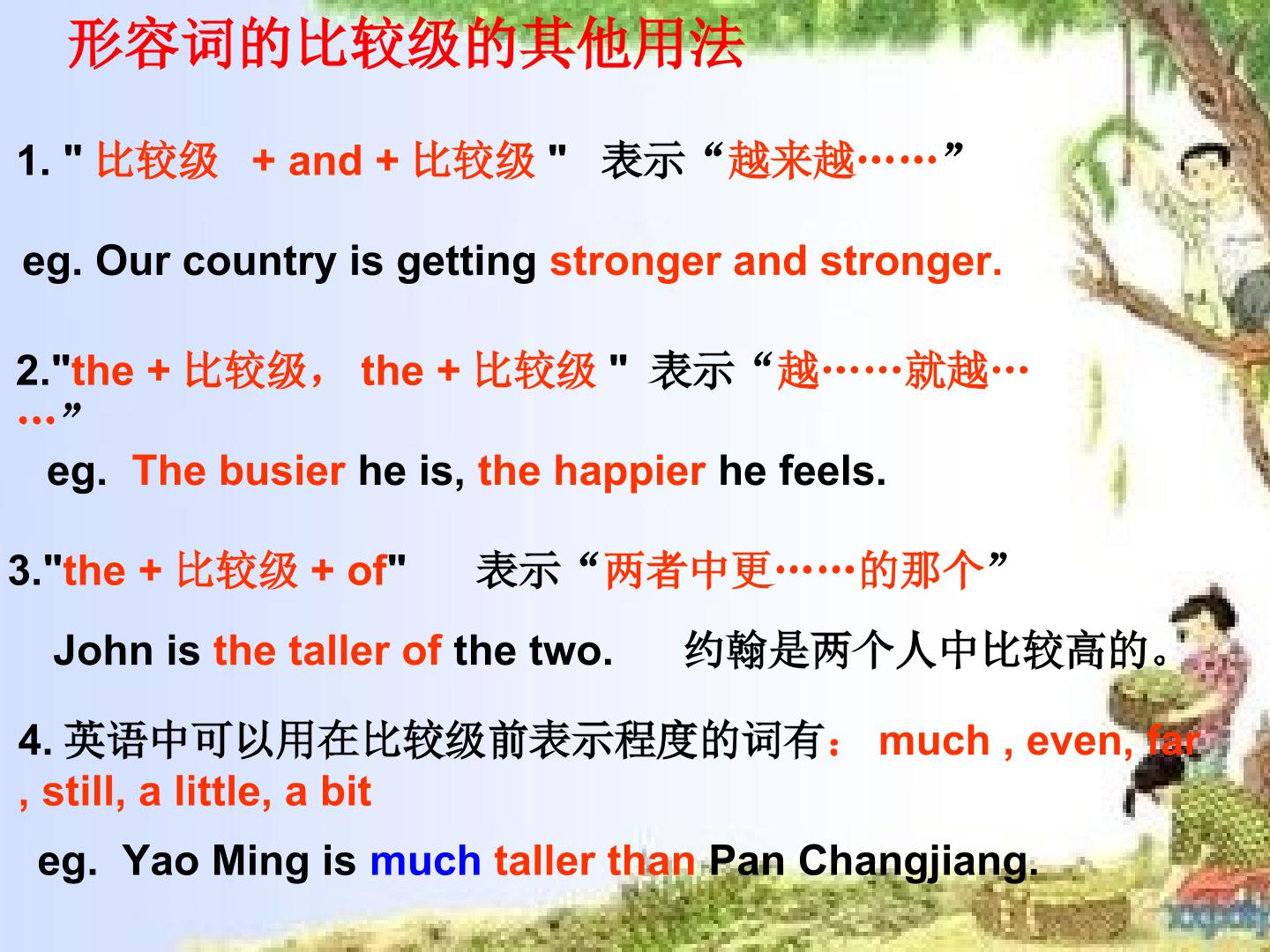 形容词的比较级的其他用法

1. " 比较级 + and + 比较级 " 表示“越来越……”

eg. Our country is getting stronger and stronger.

2."the + 比较级， the + 比较级 " 表示“越……就越……”

eg. The busier he is, the happier he feels.

3."the + 比较级 + of" 表示“两者中更……的那个”

John is the taller of the two. 约翰是两个人中比较高的。

4. 英语中可以用在比较级前表示程度的词有： much , even, far , still, a little, a bit

eg. Yao Ming is much taller than Pan Changjiang.